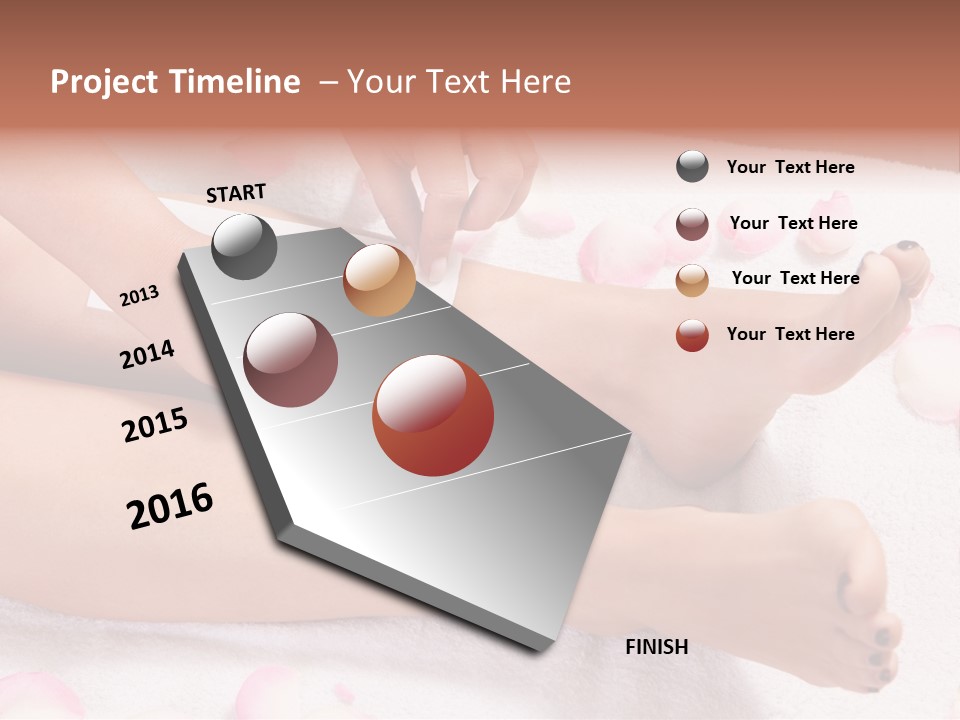 Project Timeline – Your Text Here

START

2013

2014

2015

2016

FINISH

Your Text Here

Your Text Here

Your Text Here

Your Text Here